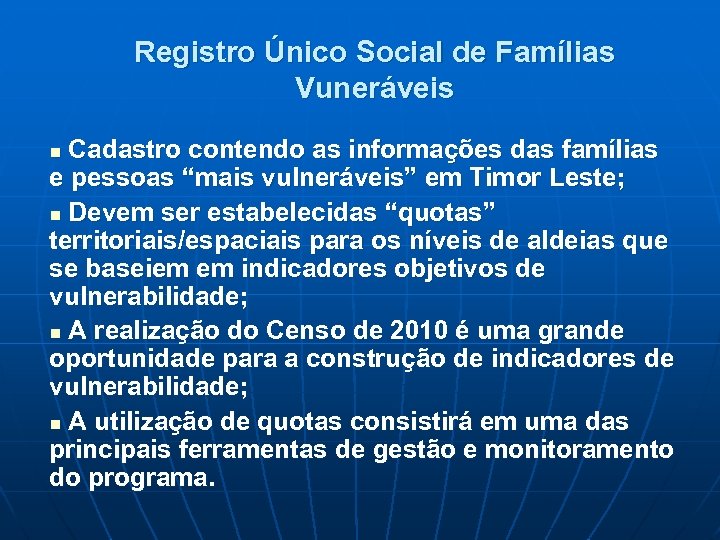 Registro Único Social de Famílias Vuneráveis

▪ Cadastro contendo as informações das famílias e pessoas “mais vulneráveis” em Timor Leste;

▪ Devem ser estabelecidas “quotas” territoriais/espaciais para os níveis de aldeias que se baseiem em indicadores objetivos de vulnerabilidade;

▪ A realização do Censo de 2010 é uma grande oportunidade para a construção de indicadores de vulnerabilidade;

▪ A utilização de quotas consistirá em uma das principais ferramentas de gestão e monitoramento do programa.